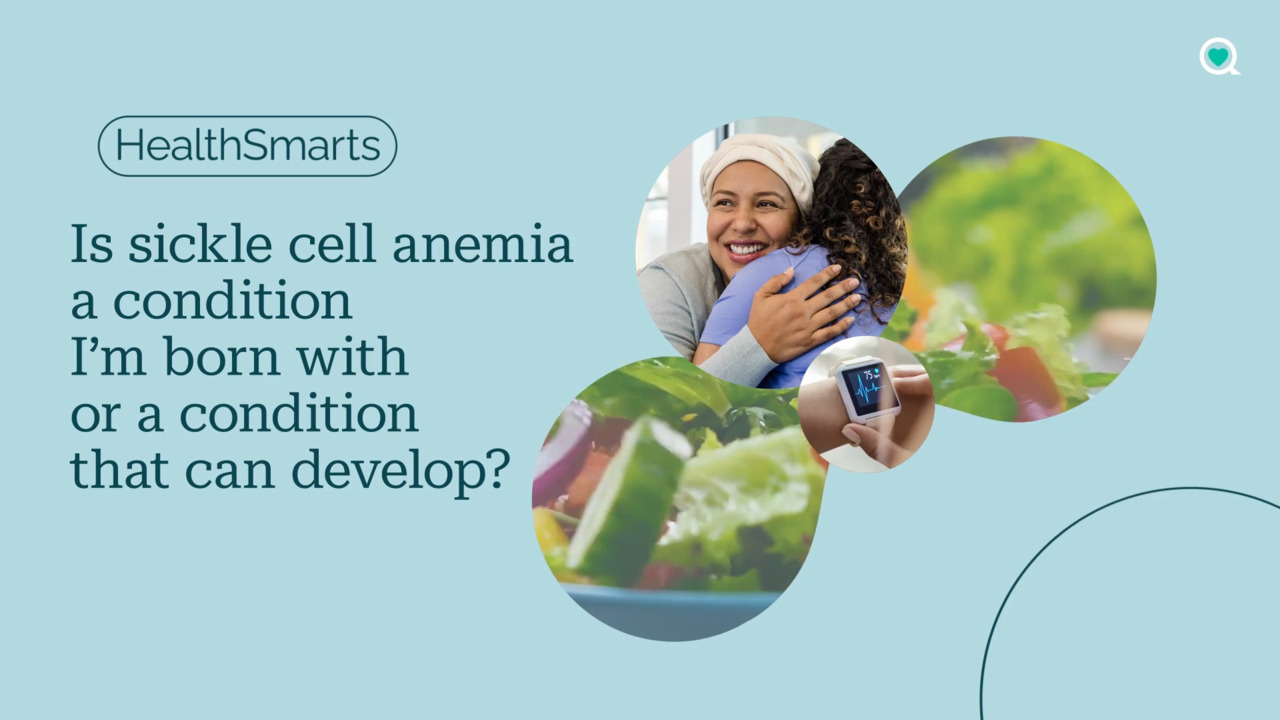 HealthSmarts

Is sickle cell anemia a condition I'm born with or a condition that can develop?

75